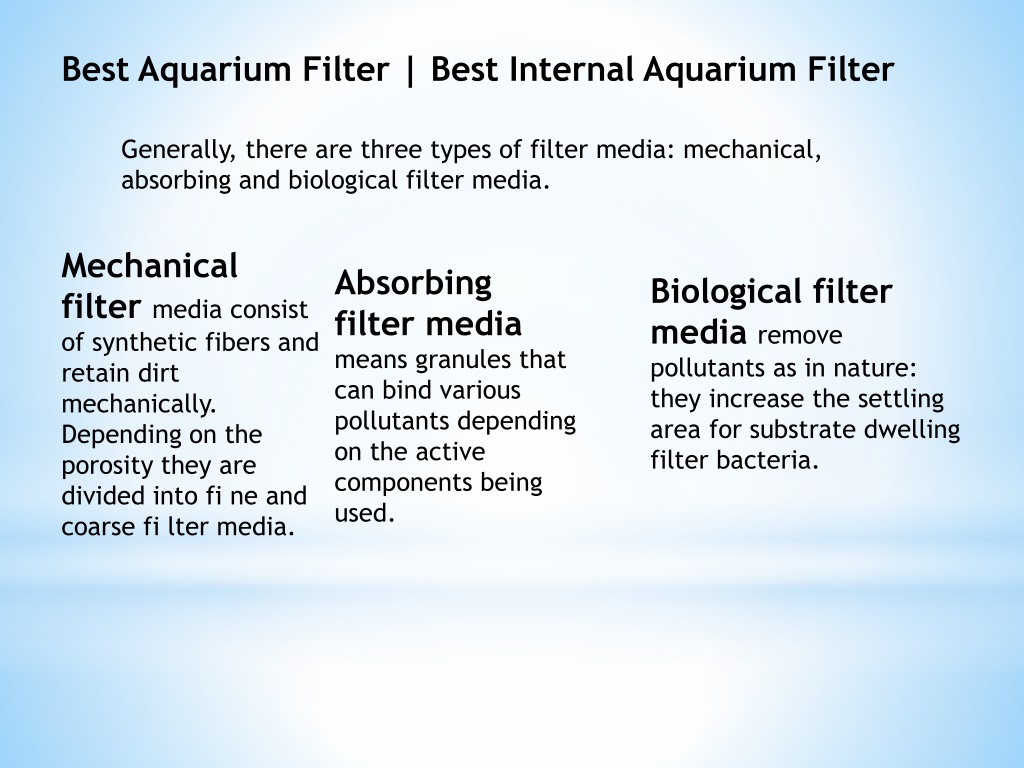 Best Aquarium Filter | Best Internal Aquarium Filter

Generally, there are three types of filter media: mechanical, absorbing and biological filter media.

Mechanical filter media consist of synthetic fibers and retain dirt mechanically. Depending on the porosity they are divided into fi ne and coarse fi lter media.

Absorbing filter media means granules that can bind various pollutants depending on the active components being used.

Biological filter media remove pollutants as in nature: they increase the settling area for substrate dwelling filter bacteria.